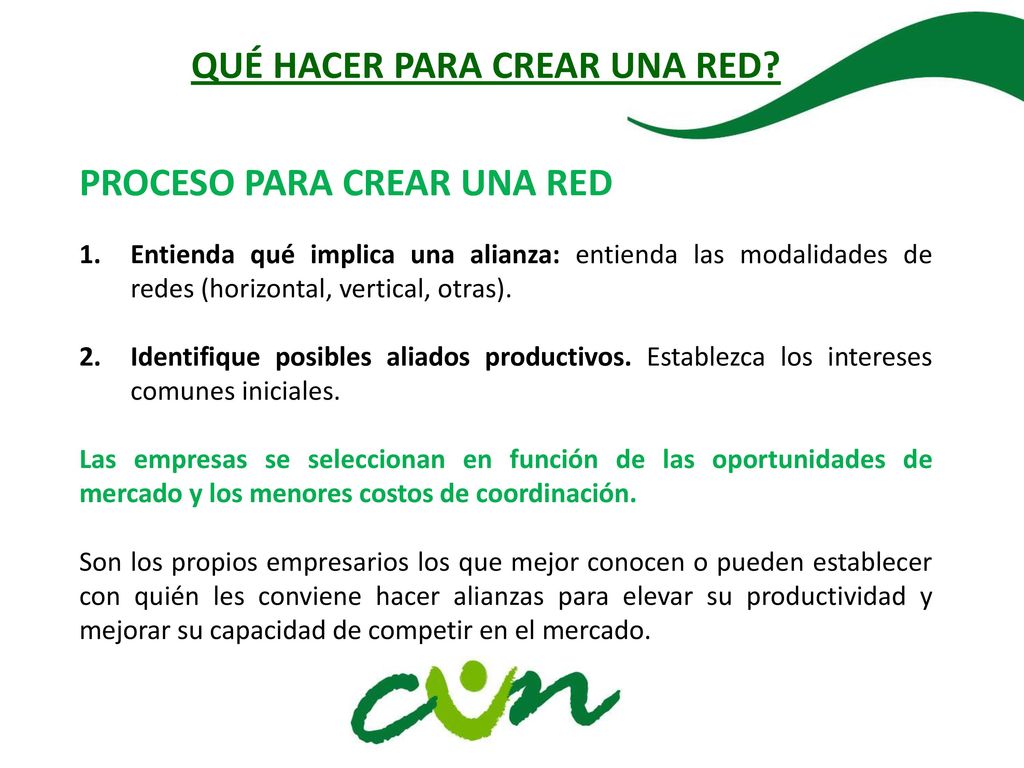 QUÉ HACER PARA CREAR UNA RED?

PROCESO PARA CREAR UNA RED

1. Entienda qué implica una alianza: entienda las modalidades de redes (horizontal, vertical, otras).

2. Identifique posibles aliados productivos. Establezca los intereses comunes iniciales.

Las empresas se seleccionan en función de las oportunidades de mercado y los menores costos de coordinación.

Son los propios empresarios los que mejor conocen o pueden establecer con quién les conviene hacer alianzas para elevar su productividad y mejorar su capacidad de competir en el mercado.

cun